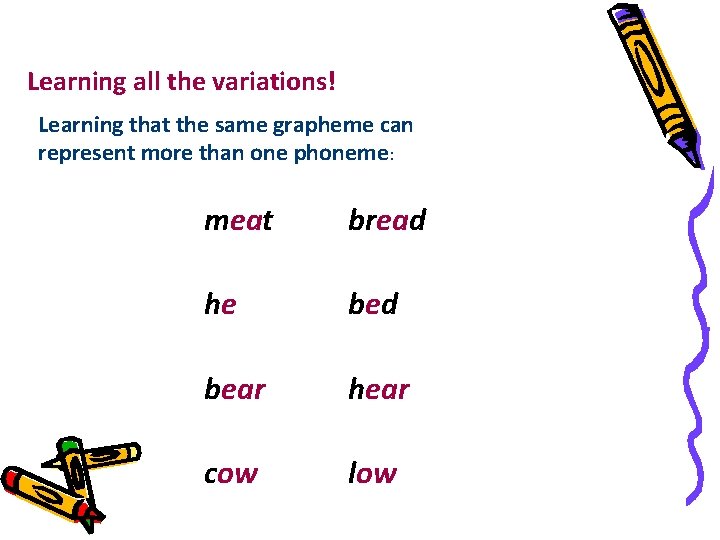 Learning all the variations!

Learning that the same grapheme can represent more than one phoneme:

meat bread

he bed

bear hear

cow low